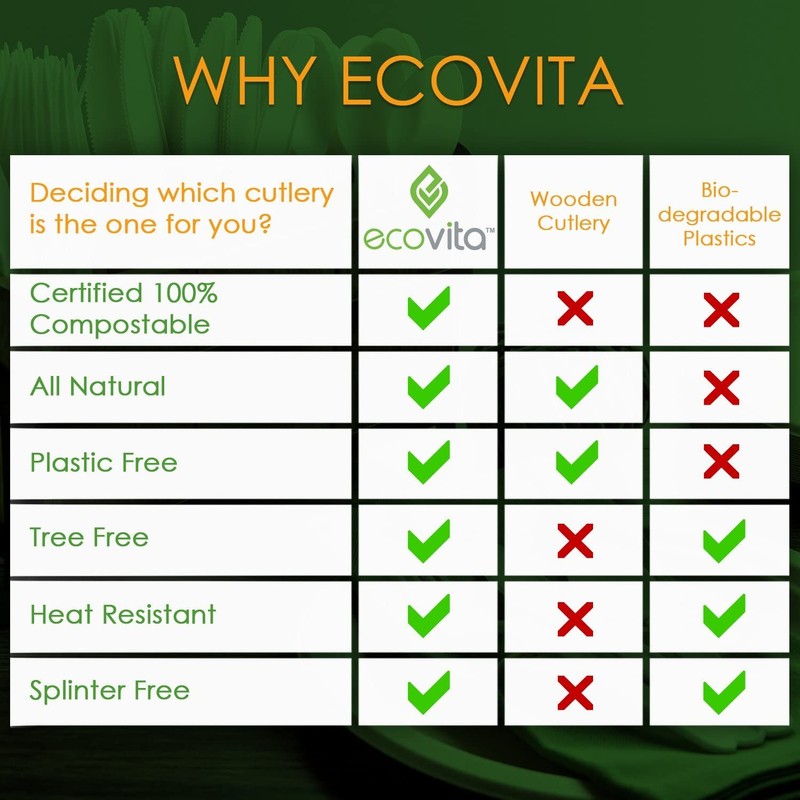 WHY ECOVITA

| Deciding which cutlery is the one for you? | ecovita™ | Wooden Cutlery | Bio-degradable Plastics |
|---|---|---|---|
| Certified 100% Compostable | ✓ | ✗ | ✗ |
| All Natural | ✓ | ✓ | ✗ |
| Plastic Free | ✓ | ✓ | ✗ |
| Tree Free | ✓ | ✗ | ✓ |
| Heat Resistant | ✓ | ✗ | ✓ |
| Splinter Free | ✓ | ✗ | ✓ |